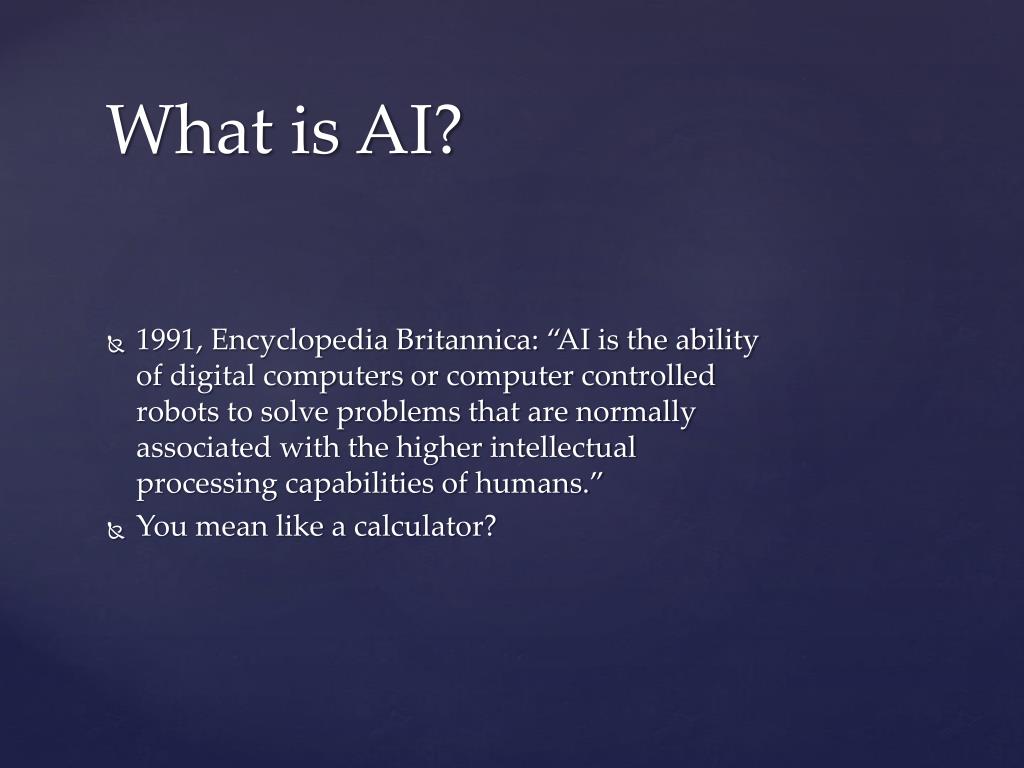 What is AI?

1991, Encyclopedia Britannica: “AI is the ability of digital computers or computer controlled robots to solve problems that are normally associated with the higher intellectual processing capabilities of humans.”

You mean like a calculator?